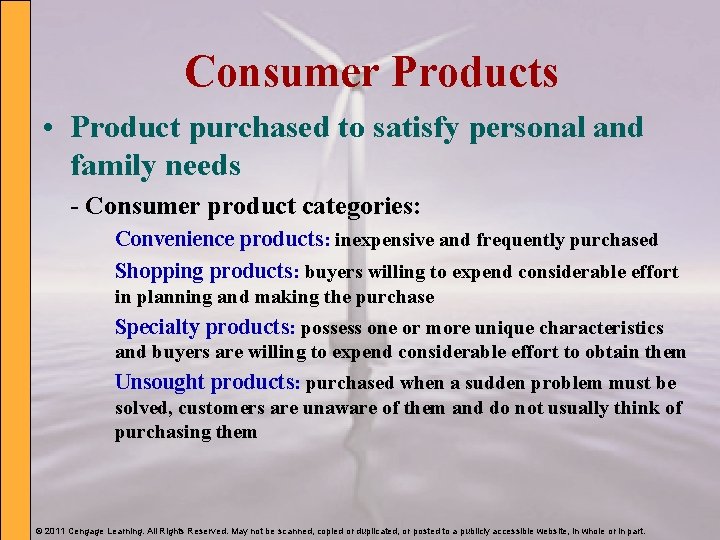 Consumer Products

• Product purchased to satisfy personal and family needs

- Consumer product categories:

Convenience products: inexpensive and frequently purchased

Shopping products: buyers willing to expend considerable effort in planning and making the purchase

Specialty products: possess one or more unique characteristics and buyers are willing to expend considerable effort to obtain them

Unsought products: purchased when a sudden problem must be solved, customers are unaware of them and do not usually think of purchasing them

© 2011 Cengage Learning. All Rights Reserved. May not be scanned, copied or duplicated, or posted to a publicly accessible website, in whole or in part.